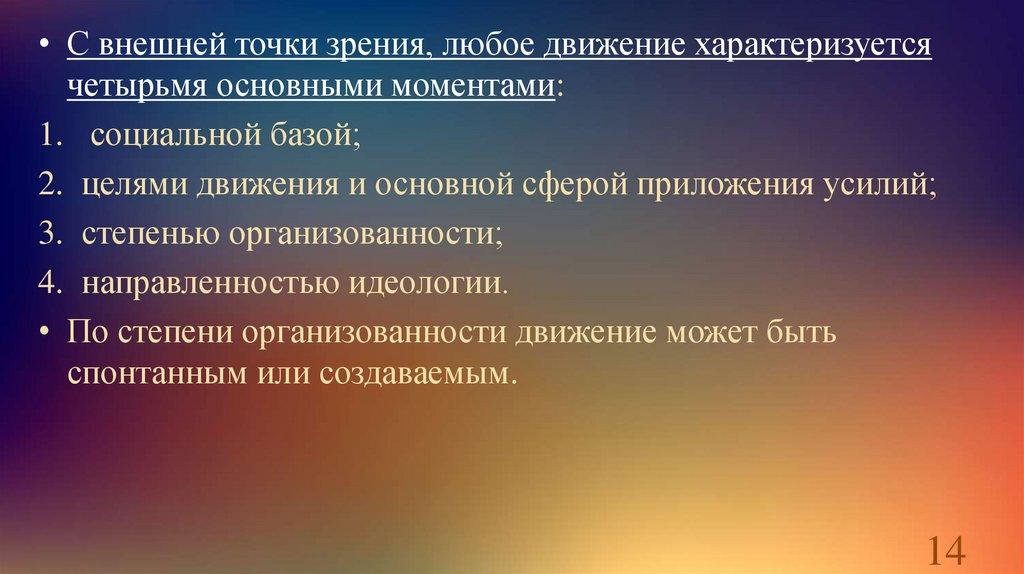 • С внешней точки зрения, любое движение характеризуется четырьмя основными моментами:

1. социальной базой;

2. целями движения и основной сферой приложения усилий;

3. степенью организованности;

4. направленностью идеологии.

• По степени организованности движение может быть спонтанным или создаваемым.

14